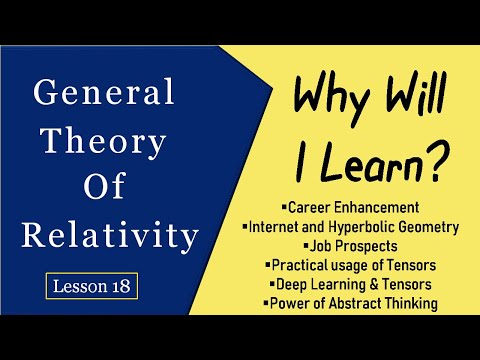 General Theory Of Relativity

Lesson 18

Why Will I Learn?

▪Career Enhancement
▪Internet and Hyperbolic Geometry
▪Job Prospects
▪Practical usage of Tensors
▪Deep Learning & Tensors
▪Power of Abstract Thinking